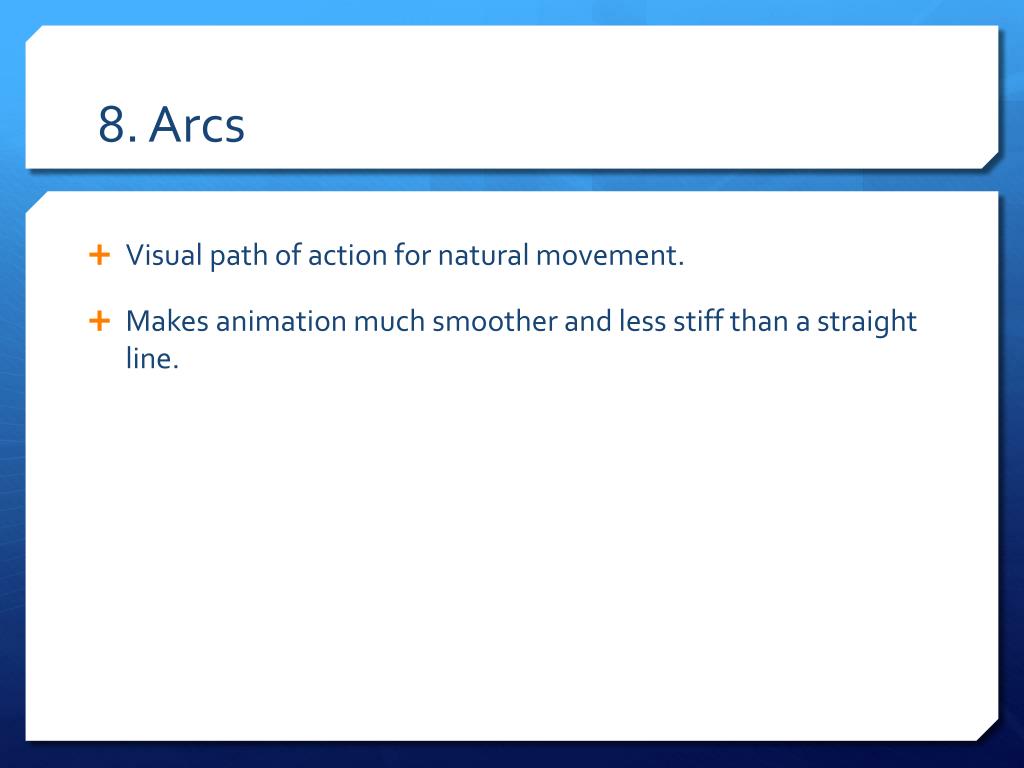 8. Arcs

+ Visual path of action for natural movement.

+ Makes animation much smoother and less stiff than a straight line.